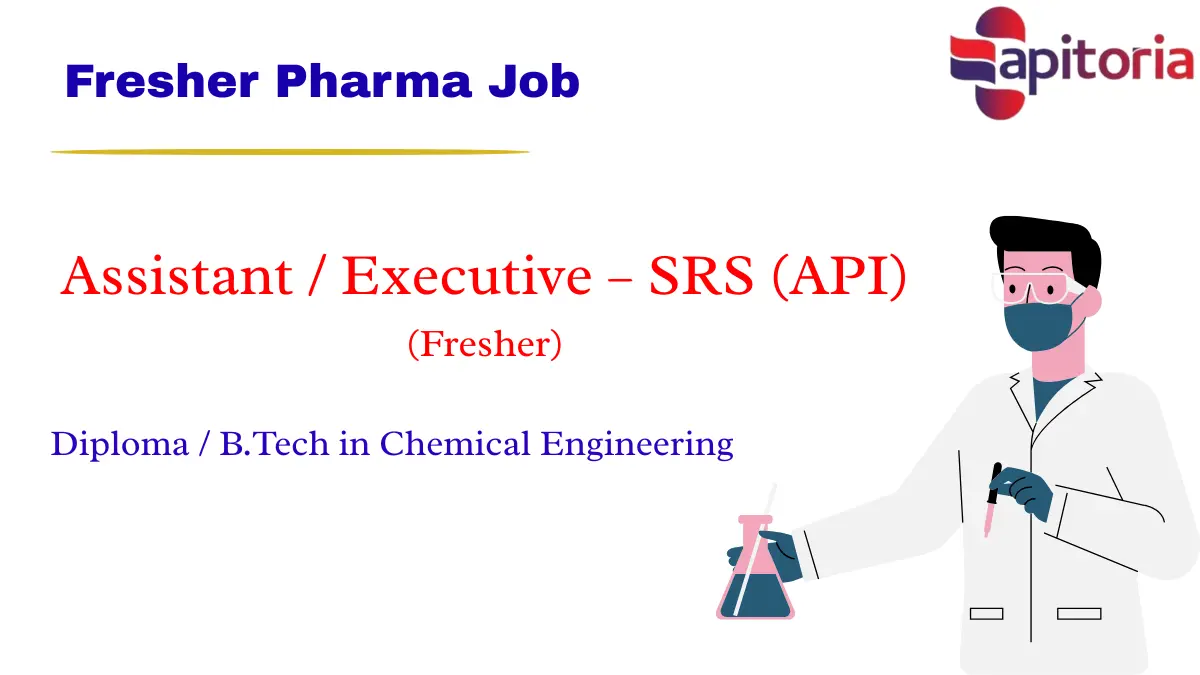 Fresher Pharma Job

apitoria

Assistant / Executive – SRS (API)
(Fresher)

Diploma / B.Tech in Chemical Engineering